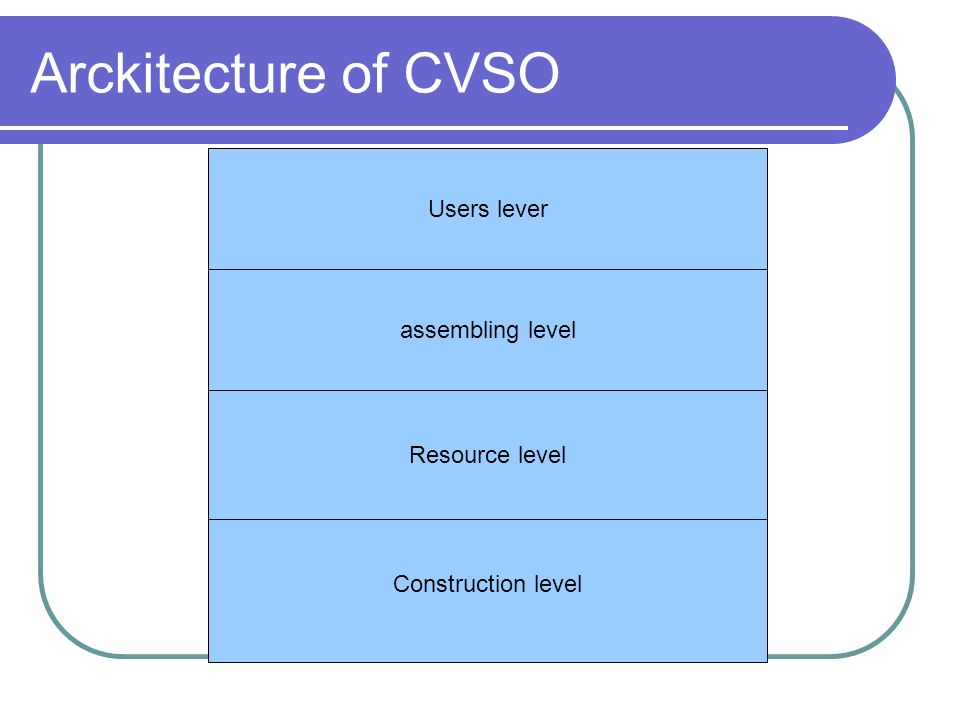 Arckitecture of CVSO

Users lever

assembling level

Resource level

Construction level